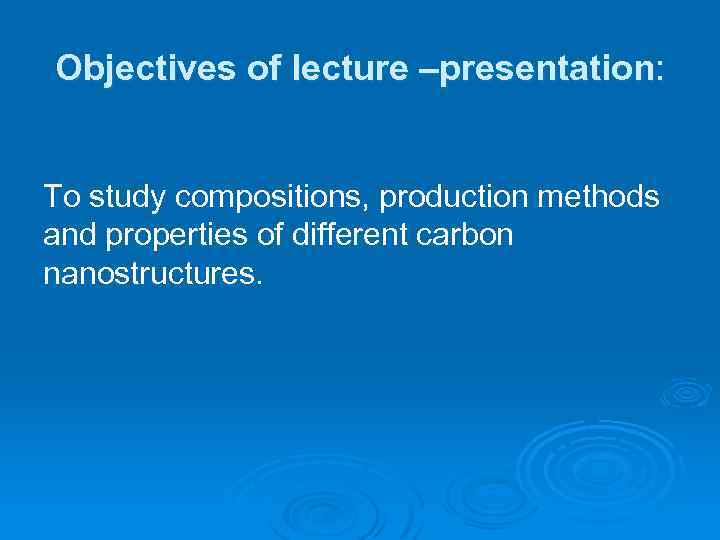 Objectives of lecture –presentation:

To study compositions, production methods and properties of different carbon nanostructures.